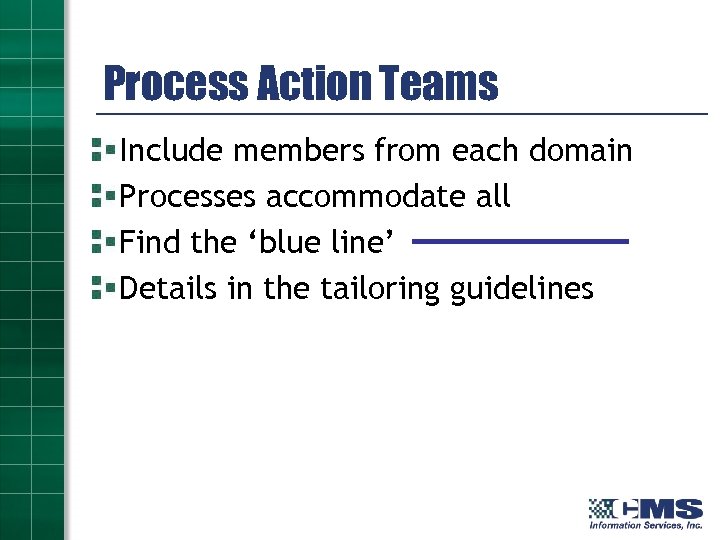 Process Action Teams

Include members from each domain

Processes accommodate all

Find the ‘blue line’

Details in the tailoring guidelines

CMS
Information Services, Inc.